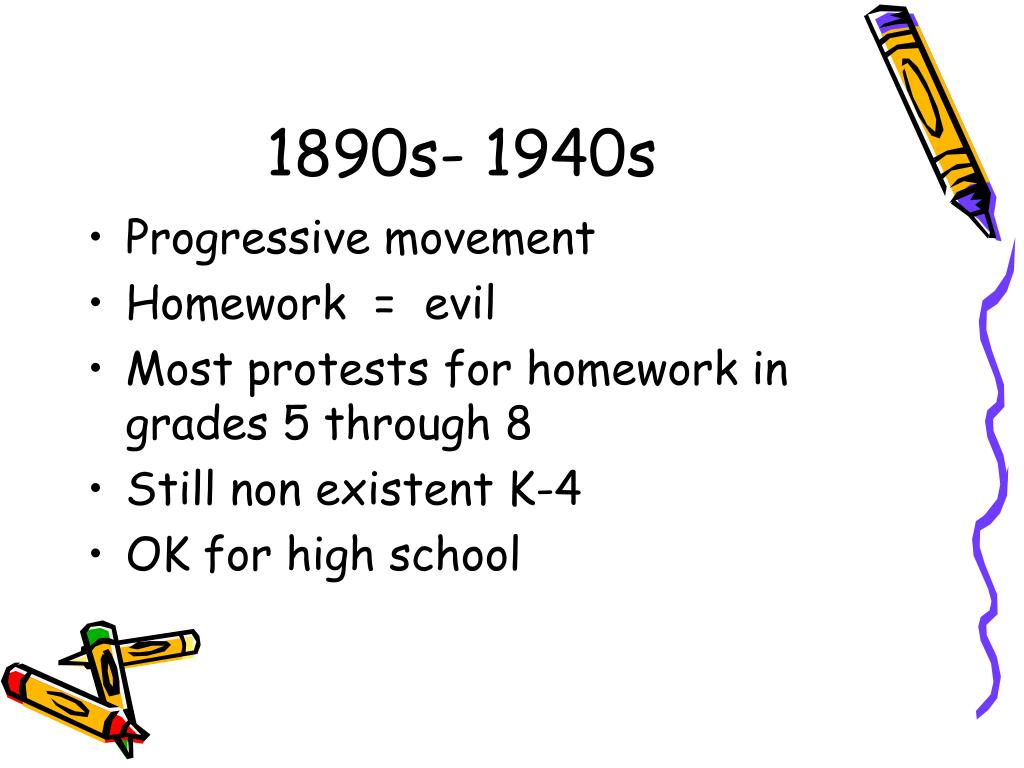 1890s- 1940s

• Progressive movement
• Homework = evil
• Most protests for homework in grades 5 through 8
• Still non existent K-4
• OK for high school